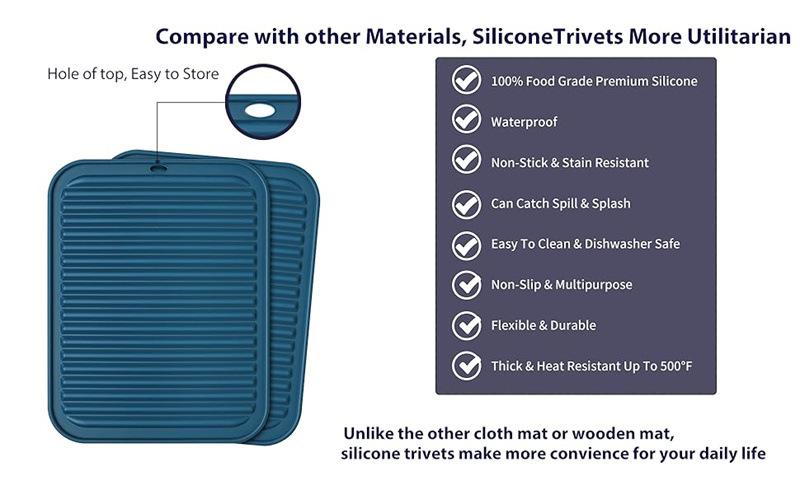 Compare with other Materials, SiliconeTrivets More Utilitarian

Hole of top, Easy to Store

100% Food Grade Premium Silicone

Waterproof

Non-Stick & Stain Resistant

Can Catch Spill & Splash

Easy To Clean & Dishwasher Safe

Non-Slip & Multipurpose

Flexible & Durable

Thick & Heat Resistant Up To 500°F

Unlike the other cloth mat or wooden mat, silicone trivets make more convience for your daily life